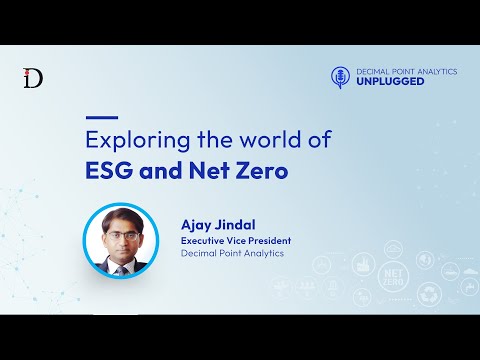 iD

DECIMAL POINT ANALYTICS
UNPLUGGED

Exploring the world of
ESG and Net Zero

Ajay Jindal
Executive Vice President
Decimal Point Analytics

NET
ZERO